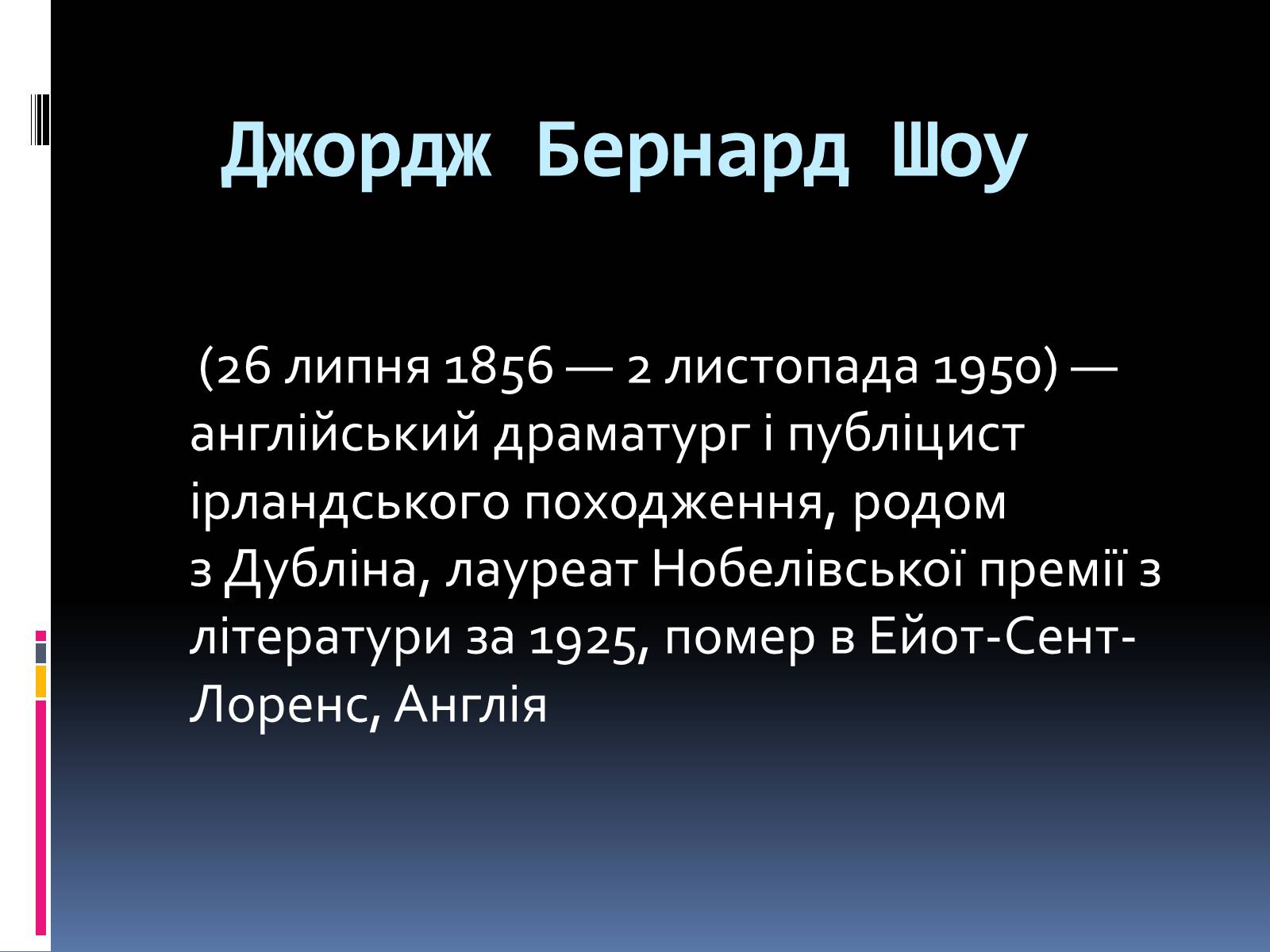 Джордж Бернард Шоу

(26 липня 1856 — 2 листопада 1950) — англійський драматург і публіцист ірландського походження, родом з Дубліна, лауреат Нобелівської премії з літератури за 1925, помер в Ейот-Сент-Лоренс, Англія